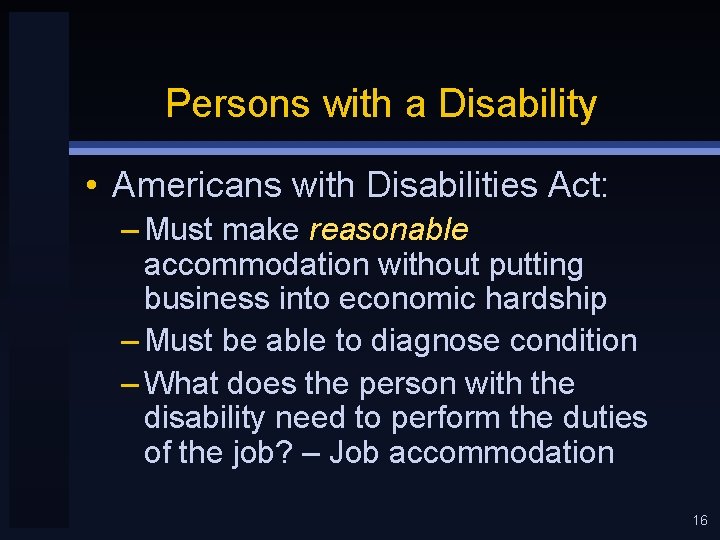 Persons with a Disability

• Americans with Disabilities Act:
– Must make reasonable accommodation without putting business into economic hardship
– Must be able to diagnose condition
– What does the person with the disability need to perform the duties of the job? – Job accommodation

16